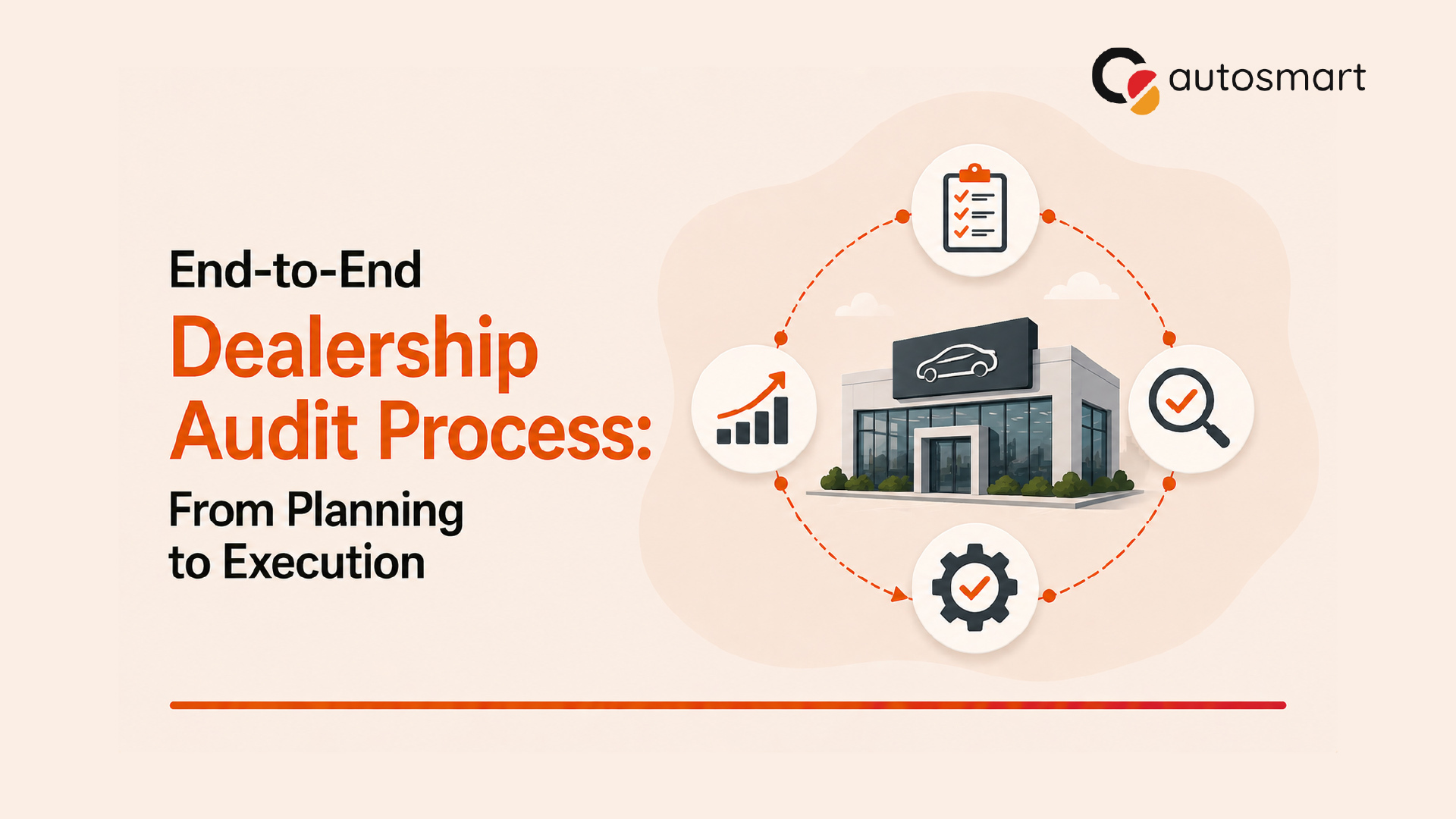 autosmart

End-to-End
Dealership Audit Process:
From Planning to Execution